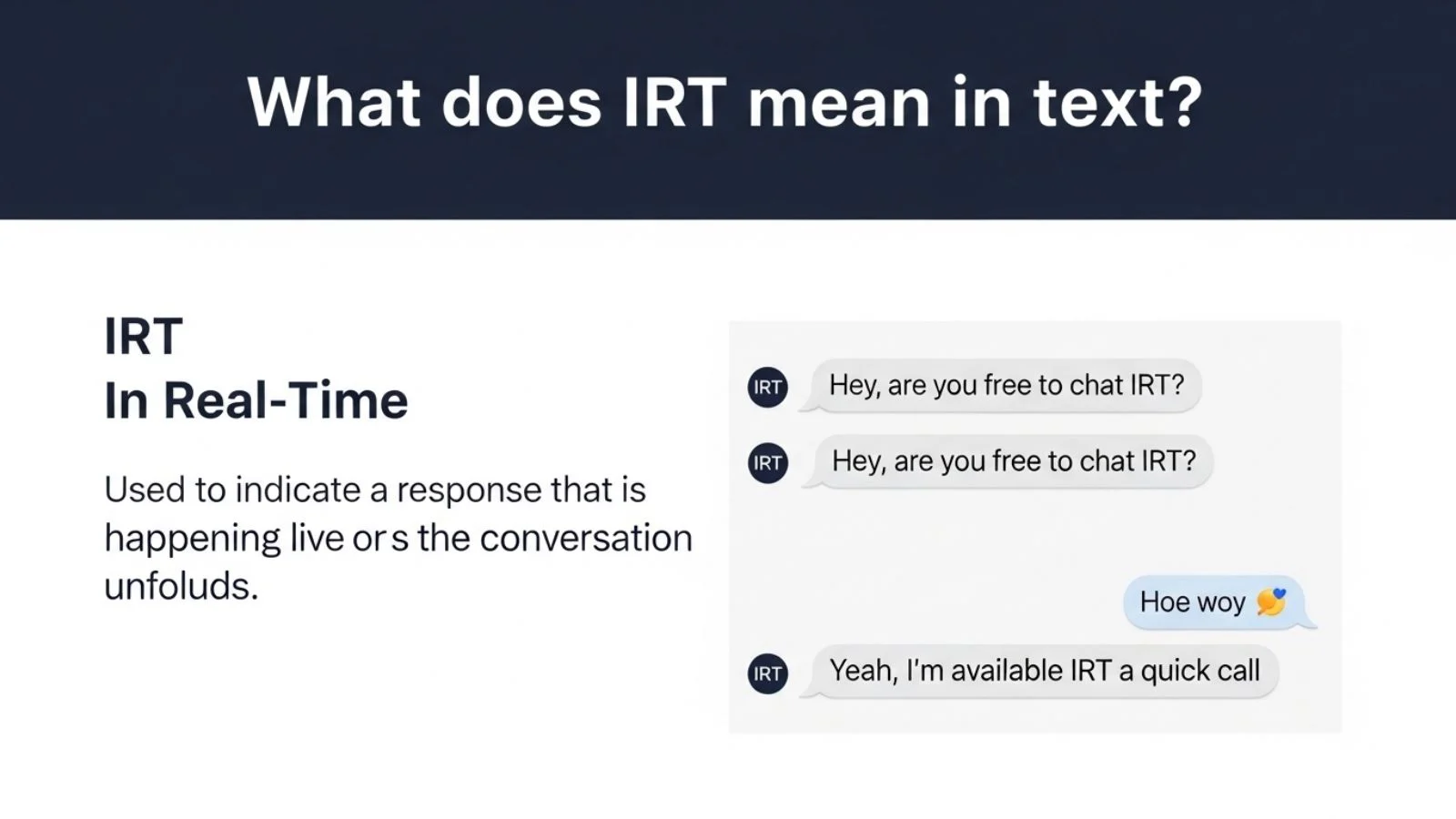 What does IRT mean in text?

IRT
In Real-Time

Used to indicate a response that is happening live or s the conversation unfoluds.

IRT Hey, are you free to chat IRT?

IRT Hey, are you free to chat IRT?

Hoe woy

IRT Yeah, I'm available IRT a quick call